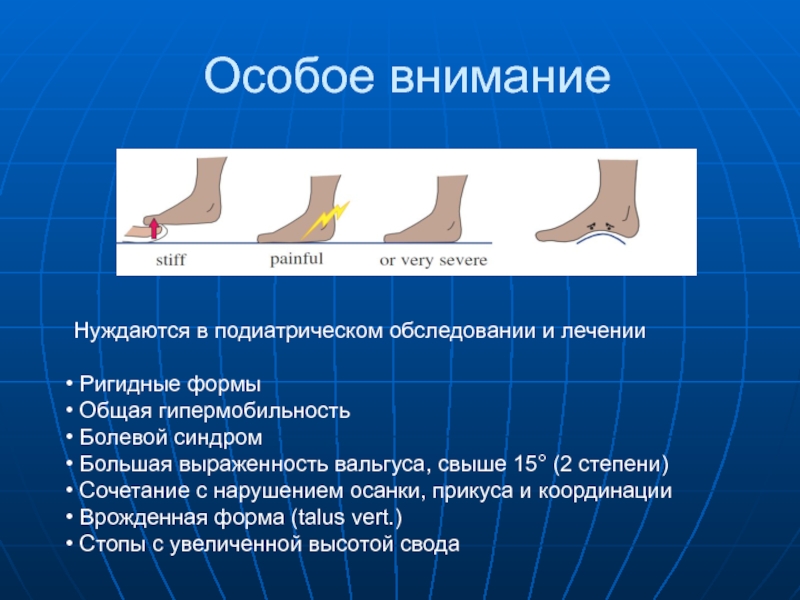 Особое внимание

stiff painful or very severe

Нуждаются в подиатрическом обследовании и лечении

• Ригидные формы
• Общая гипермобильность
• Болевой синдром
• Большая выраженность вальгуса, свыше 15° (2 степени)
• Сочетание с нарушением осанки, прикуса и координации
• Врожденная форма (talus vert.)
• Стопы с увеличенной высотой свода